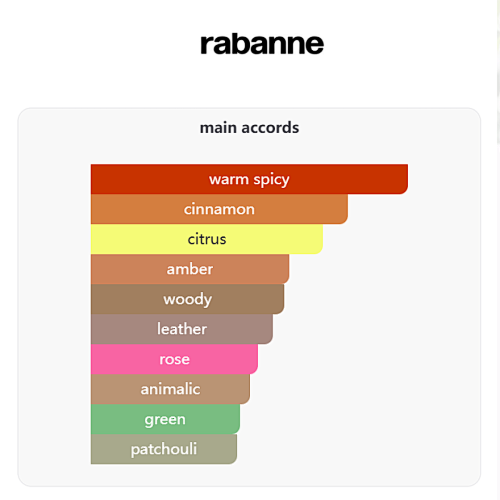 rabanne

main accords

warm spicy
cinnamon
citrus
amber
woody
leather
rose
animalic
green
patchouli